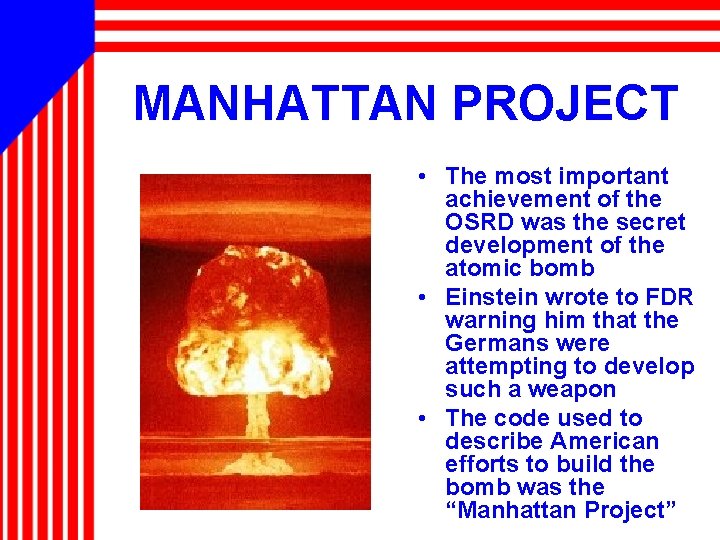 MANHATTAN PROJECT

• The most important achievement of the OSRD was the secret development of the atomic bomb

• Einstein wrote to FDR warning him that the Germans were attempting to develop such a weapon

• The code used to describe American efforts to build the bomb was the “Manhattan Project”